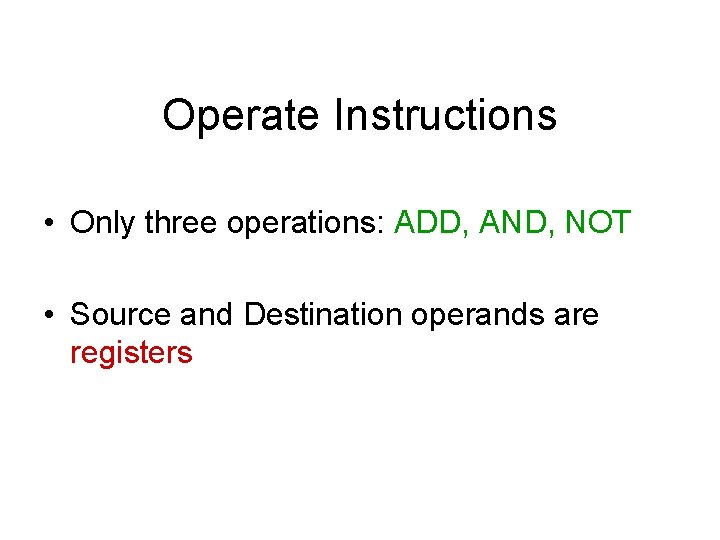 Operate Instructions

• Only three operations: ADD, AND, NOT

• Source and Destination operands are registers